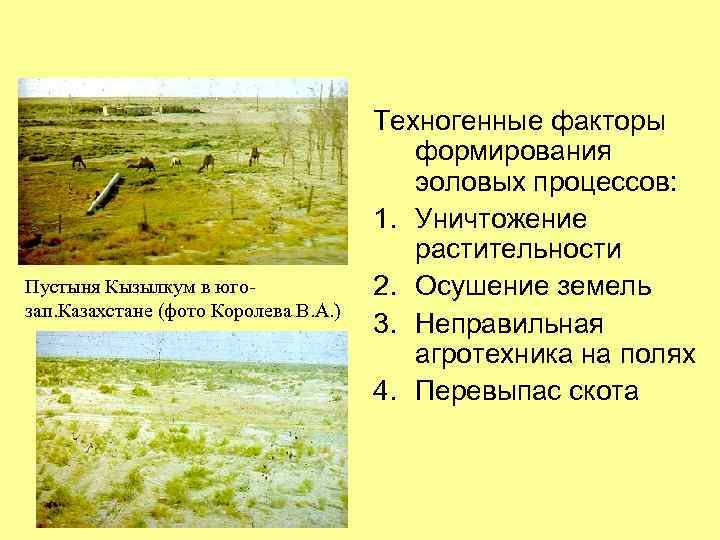 Пустыня Кызылкум в юго-зап.Казахстане (фото Королева В.А.)

Техногенные факторы формирования эоловых процессов:

1. Уничтожение растительности
2. Осушение земель
3. Неправильная агротехника на полях
4. Перевыпас скота